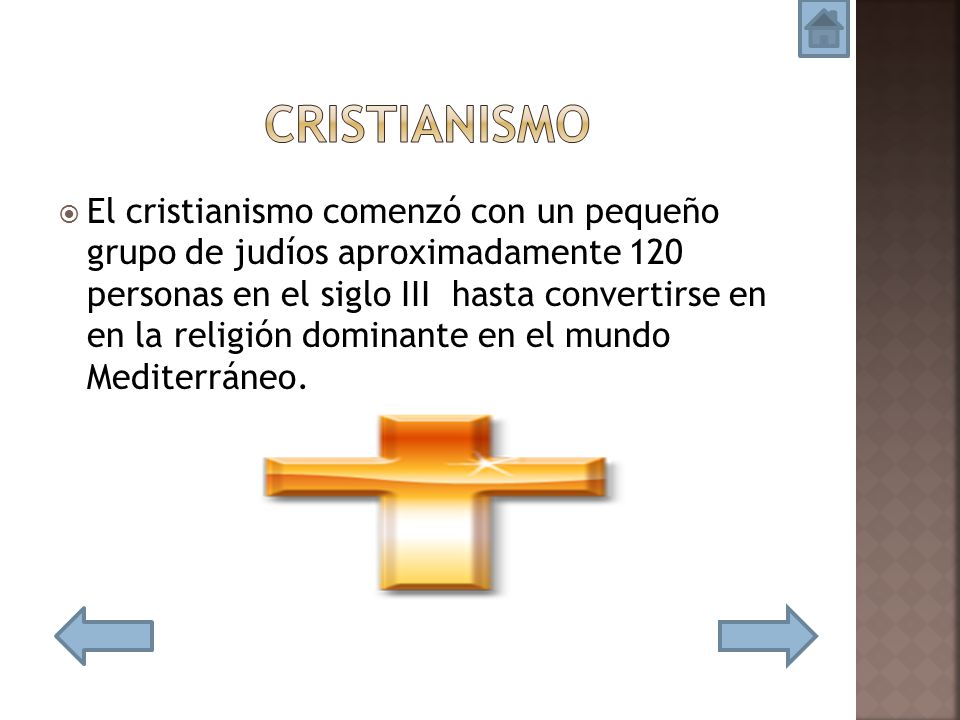 CRISTIANISMO

El cristianismo comenzó con un pequeño grupo de judíos aproximadamente 120 personas en el siglo III hasta convertirse en en la religión dominante en el mundo Mediterráneo.